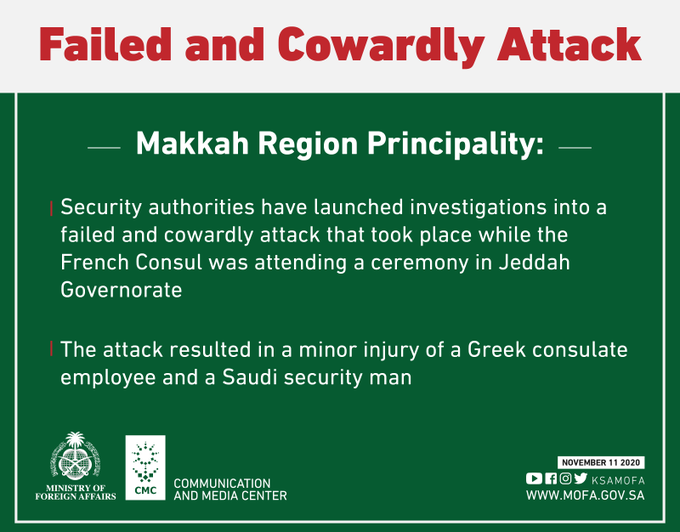 Failed and Cowardly Attack

Makkah Region Principality:

Security authorities have launched investigations into a failed and cowardly attack that took place while the French Consul was attending a ceremony in Jeddah Governorate

The attack resulted in a minor injury of a Greek consulate employee and a Saudi security man

MINISTRY OF FOREIGN AFFAIRS

CMC

COMMUNICATION AND MEDIA CENTER

NOVEMBER 11 2020

KSAMOFA

WWW.MOFA.GOV.SA